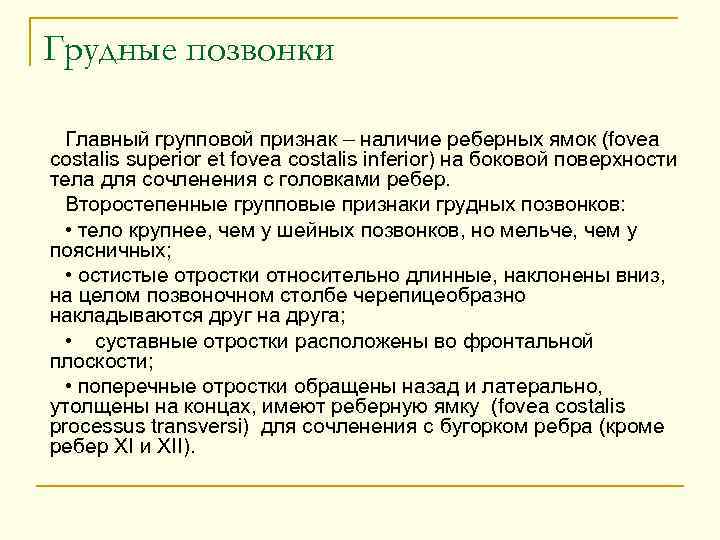 Грудные позвонки

Главный групповой признак – наличие реберных ямок (fovea costalis superior et fovea costalis inferior) на боковой поверхности тела для сочленения с головками ребер.

Второстепенные групповые признаки грудных позвонков:

• тело крупнее, чем у шейных позвонков, но мельче, чем у поясничных;

• остистые отростки относительно длинные, наклонены вниз, на целом позвоночном столбе черепицеобразно накладываются друг на друга;

• суставные отростки расположены во фронтальной плоскости;

• поперечные отростки обращены назад и латерально, утолщены на концах, имеют реберную ямку (fovea costalis processus transversi) для сочленения с бугорком ребра (кроме ребер XI и XII).